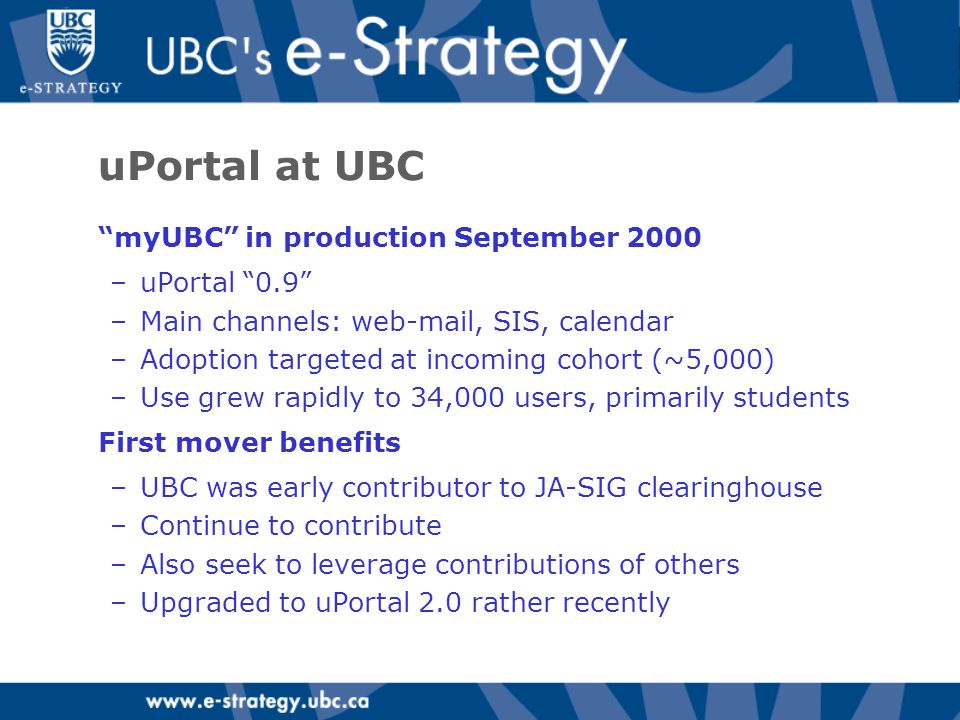 UBC
e-STRATEGY

UBC's e-Strategy

uPortal at UBC

“myUBC” in production September 2000

– uPortal “0.9”
– Main channels: web-mail, SIS, calendar
– Adoption targeted at incoming cohort (~5,000)
– Use grew rapidly to 34,000 users, primarily students

First mover benefits

– UBC was early contributor to JA-SIG clearinghouse
– Continue to contribute
– Also seek to leverage contributions of others
– Upgraded to uPortal 2.0 rather recently

www.e-strategy.ubc.ca